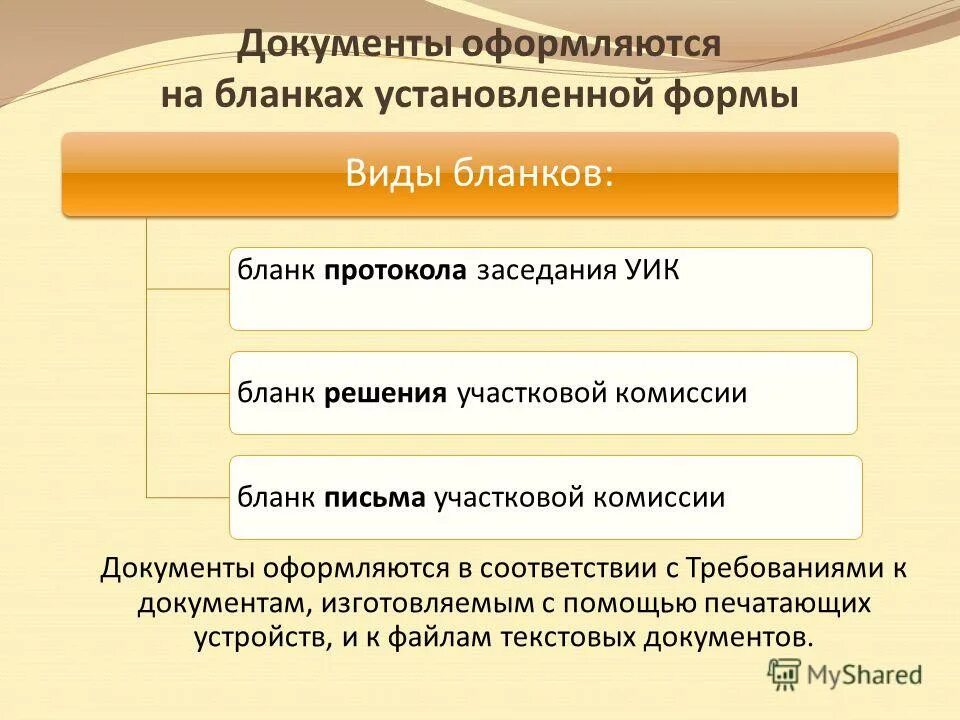 Документы оформляются на бланках установленной формы

Виды бланков:

бланк протокола заседания УИК

бланк решения участковой комиссии

бланк письма участковой комиссии

Документы оформляются в соответствии с Требованиями к документам, изготовляемым с помощью печатающих устройств, и к файлам текстовых документов.

MyShared